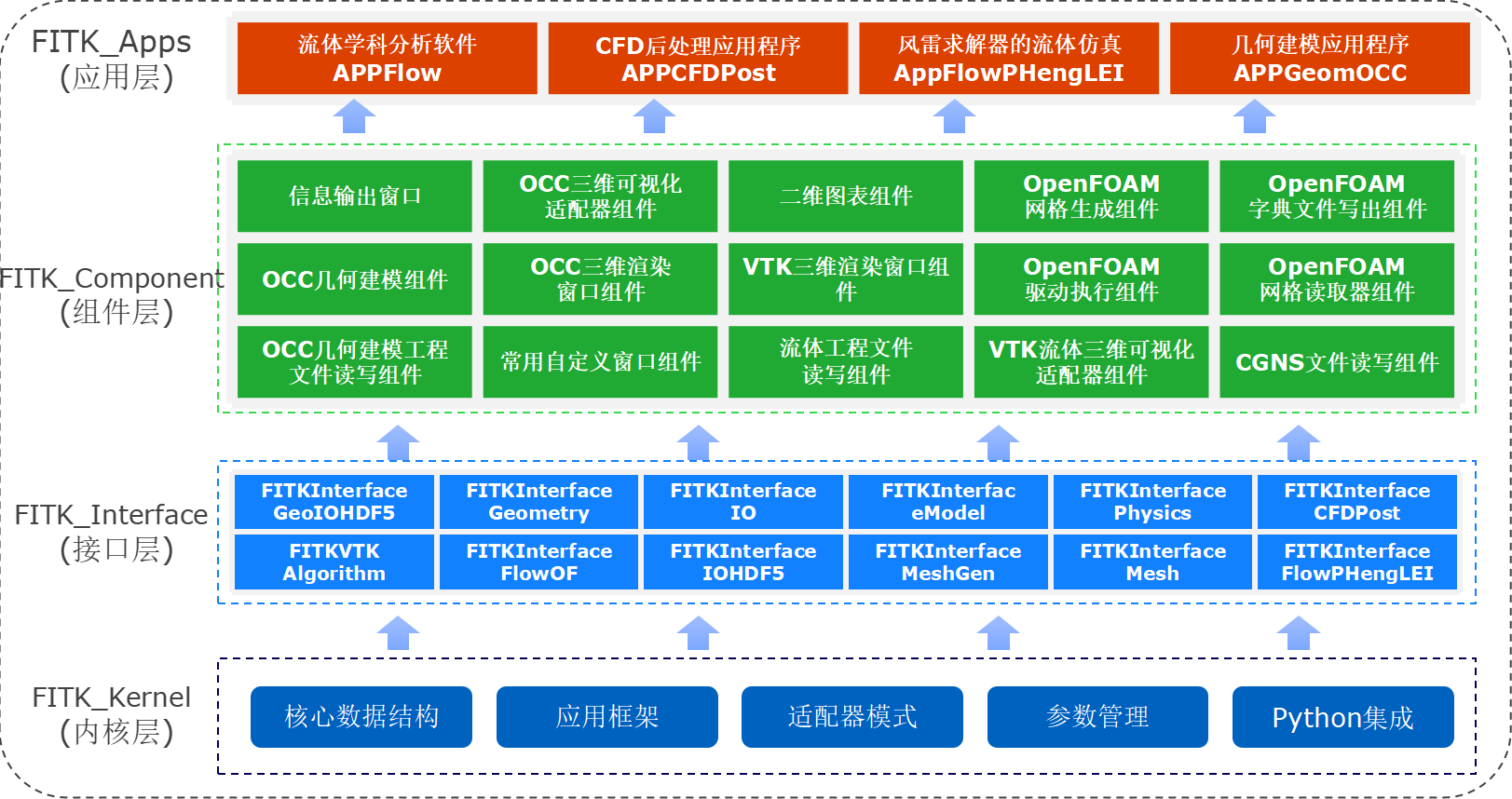 FITK_Apps
(应用层)

流体学科分析软件
APPFlow

CFD后处理应用程序
APPCFDPost

风雷求解器的流体仿真
AppFlowPHengLEI

几何建模应用程序
APPGeomOCC

FITK_Component
(组件层)

信息输出窗口

OCC三维可视化适配器组件

二维图表组件

OpenFOAM
网格生成组件

OpenFOAM
字典文件写出组件

OCC几何建模组件

OCC三维渲染窗口组件

VTK三维渲染窗口组件

OpenFOAM
驱动执行组件

OpenFOAM
网格读取器组件

OCC几何建模工程文件读写组件

常用自定义窗口组件

流体工程文件读写组件

VTK流体三维可视化适配器组件

CGNS文件读写组件

FITK_Interface
(接口层)

FITKInterface GeoIOHDF5

FITKInterface Geometry

FITKInterface IO

FITKInterfac eModel

FITKInterface Physics

FITKInterface CFDPost

FITKVTK Algorithm

FITKInterface FlowOF

FITKInterface IOHDF5

FITKInterface MeshGen

FITKInterface Mesh

FITKInterface FlowPHengLEI

FITK_Kernel
(内核层)

核心数据结构

应用框架

适配器模式

参数管理

Python集成